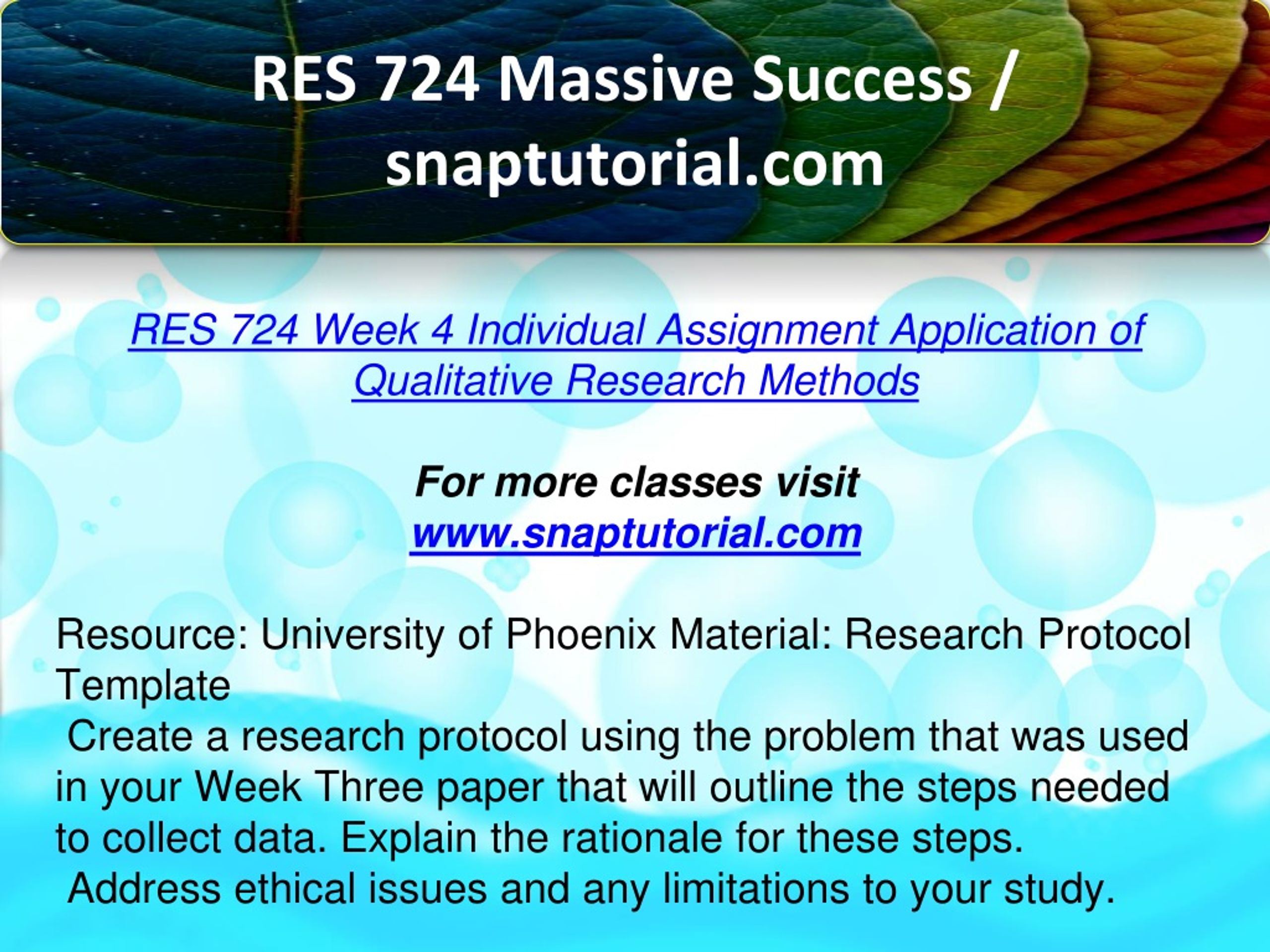 RES 724 Massive Success / snaptutorial.com

RES 724 Week 4 Individual Assignment Application of Qualitative Research Methods

For more classes visit
www.snaptutorial.com

Resource: University of Phoenix Material: Research Protocol Template
Create a research protocol using the problem that was used in your Week Three paper that will outline the steps needed to collect data. Explain the rationale for these steps.
Address ethical issues and any limitations to your study.